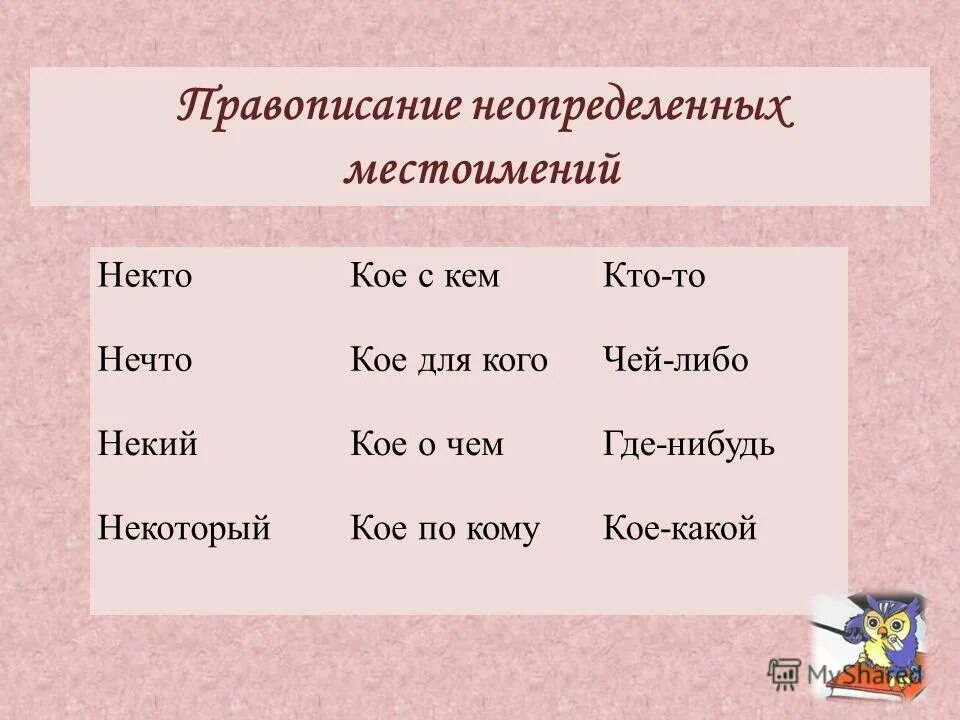 Правописание неопределенных местоимений

| Некто | Кое с кем | Кто-то |
|---|---|---|
| Нечто | Кое для кого | Чей-либо |
| Некий | Кое о чем | Где-нибудь |
| Некоторый | Кое по кому | Кое-какой |

MyShared